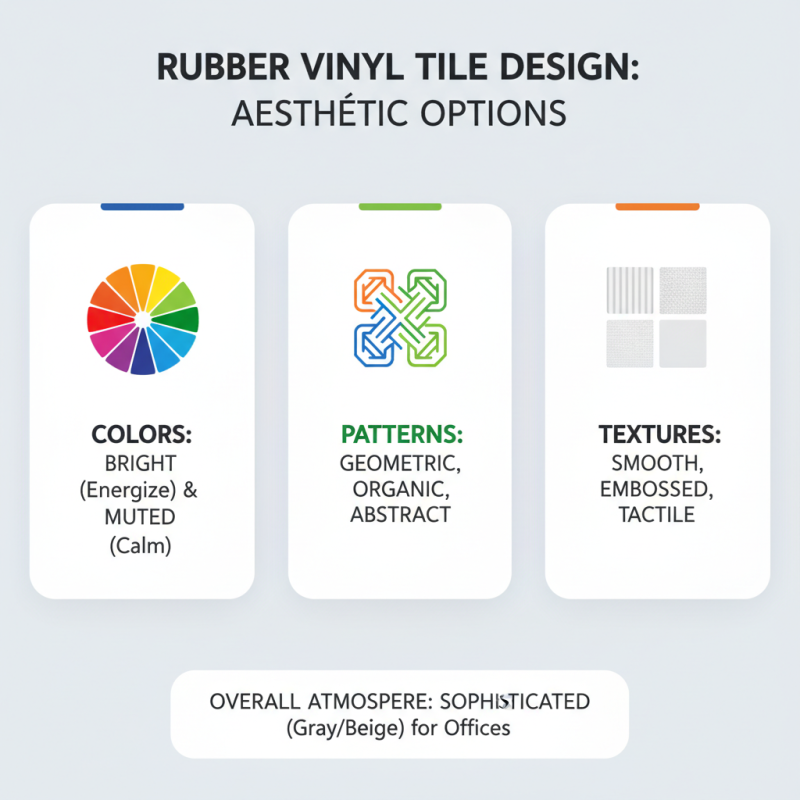 RUBBER VINYL TILE DESIGN:
AESTHÉTIC OPTIONS

COLORS:
BRIGHT (Energize) & MUTED (Calm)

PATTERNS:
GEOMETRIC, ORGANIC, ABSTRACT

TEXTURES:
SMOOTH, EMBOSSED, TACTILE

OVERALL ATMOSPERE: SOPHISTICATED (Gray/Beige) for Offices